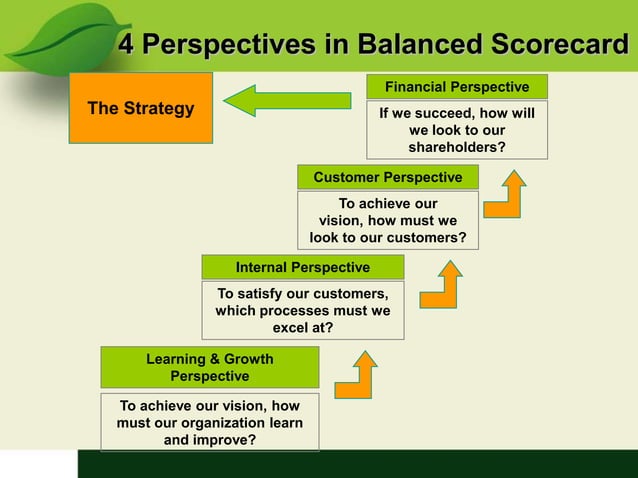 4 Perspectives in Balanced Scorecard

The Strategy

Financial Perspective

If we succeed, how will we look to our shareholders?

Customer Perspective

To achieve our vision, how must we look to our customers?

Internal Perspective

To satisfy our customers, which processes must we excel at?

Learning & Growth Perspective

To achieve our vision, how must our organization learn and improve?